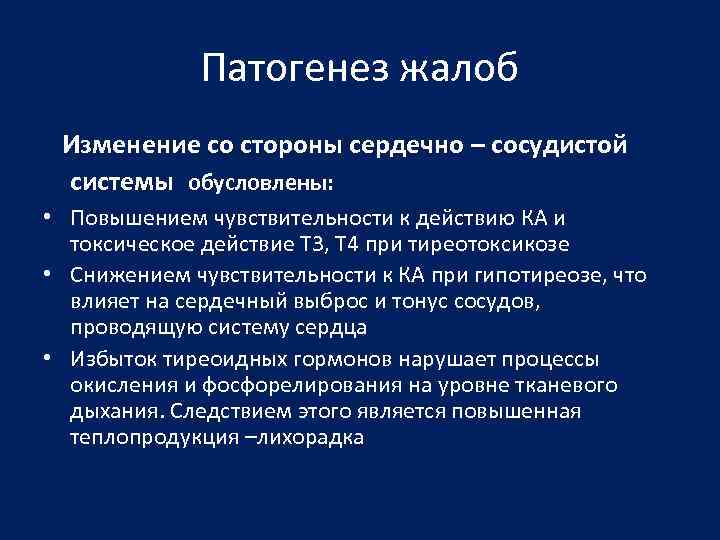 Патогенез жалоб

Изменение со стороны сердечно – сосудистой системы обусловлены:

• Повышением чувствительности к действию КА и токсическое действие Т3, Т4 при тиреотоксикозе
• Снижением чувствительности к КА при гипотиреозе, что влияет на сердечный выброс и тонус сосудов, проводящую систему сердца
• Избыток тиреоидных гормонов нарушает процессы окисления и фосфорелирования на уровне тканевого дыхания. Следствием этого является повышенная теплопродукция –лихорадка